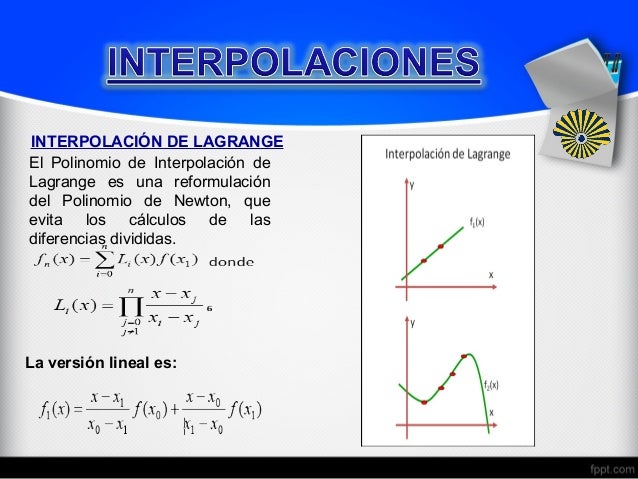 INTERPOLACIONES

INTERPOLACIÓN DE LAGRANGE

El Polinomio de Interpolación de Lagrange es una reformulación del Polinomio de Newton, que evita los cálculos de las diferencias divididas.

$f_n(x) = \sum_{i=0}^{n} L_i(x) f(x_1)$ donde

$L_i(x) = \prod_{\substack{j=0 \\ j \neq 1}}^{n} \frac{x - x_j}{x_i - x_j}$ 6

La versión lineal es:

$f_1(x) = \frac{x - x_1}{x_0 - x_1} f(x_0) + \frac{x - x_0}{x_1 - x_0} f(x_1)$

Interpolación de Lagrange

y

$f_1(x)$

x

y

$f_2(x)$

x

fppt.com